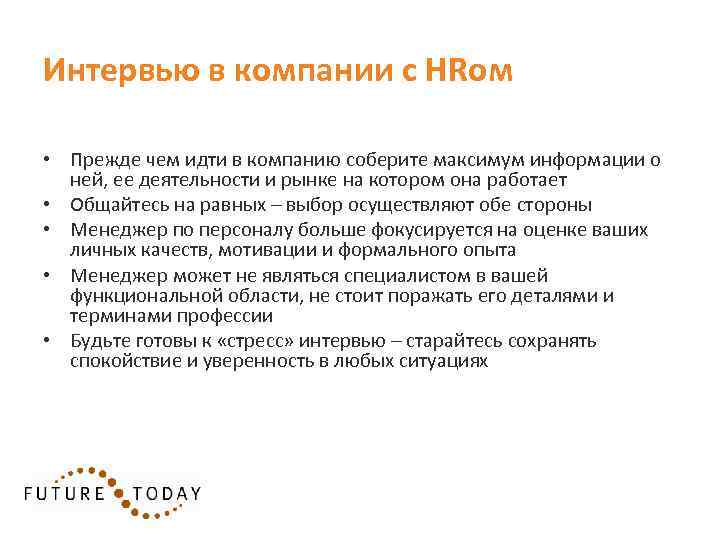 Интервью в компании с HRом

• Прежде чем идти в компанию соберите максимум информации о ней, ее деятельности и рынке на котором она работает
• Общайтесь на равных – выбор осуществляют обе стороны
• Менеджер по персоналу больше фокусируется на оценке ваших личных качеств, мотивации и формального опыта
• Менеджер может не являться специалистом в вашей функциональной области, не стоит поражать его деталями и терминами профессии
• Будьте готовы к «стресс» интервью – старайтесь сохранять спокойствие и уверенность в любых ситуациях

FUTURE TODAY